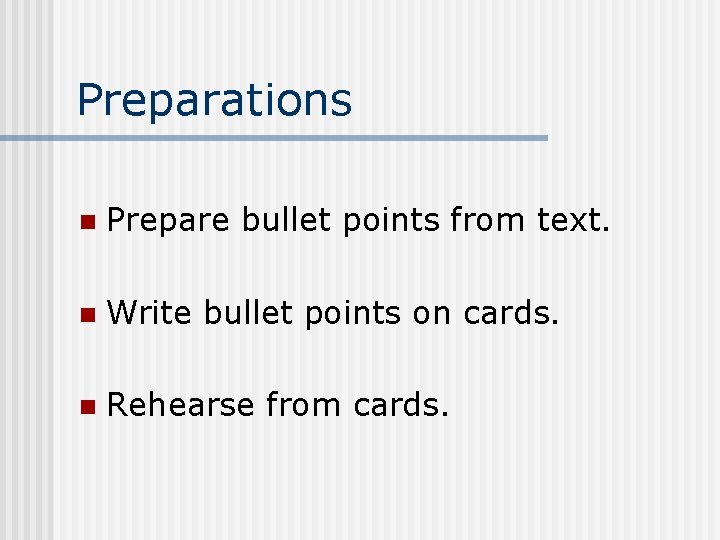 Preparations

- Prepare bullet points from text.
- Write bullet points on cards.
- Rehearse from cards.